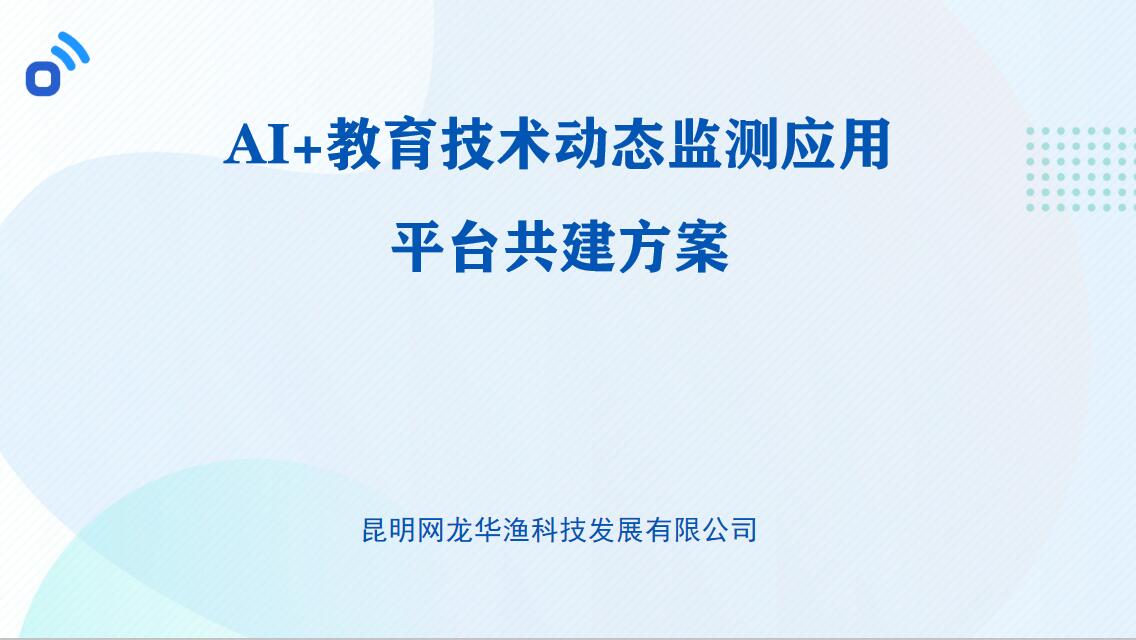 AI+教育技术动态监测应用
平台共建方案

昆明网龙华渔科技发展有限公司